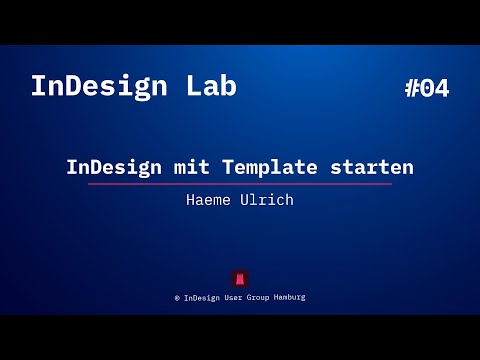 InDesign Lab

#04

InDesign mit Template starten

Haeme Ulrich

© InDesign User Group Hamburg